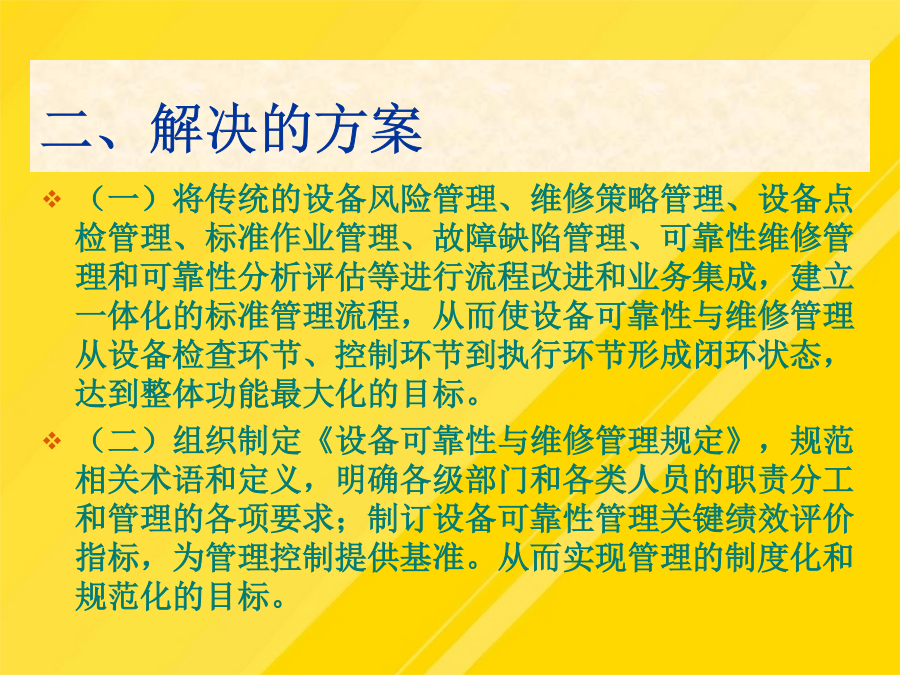 二、解决的方案

❖ （一）将传统的设备风险管理、维修策略管理、设备点检管理、标准作业管理、故障缺陷管理、可靠性维修管理和可靠性分析评估等进行流程改进和业务集成，建立一体化的标准管理流程，从而使设备可靠性与维修管理从设备检查环节、控制环节到执行环节形成闭环状态，达到整体功能最大化的目标。

❖ （二）组织制定《设备可靠性与维修管理规定》，规范相关术语和定义，明确各级部门和各类人员的职责分工和管理的各项要求；制订设备可靠性管理关键绩效评价指标，为管理控制提供基准。从而实现管理的制度化和规范化的目标。